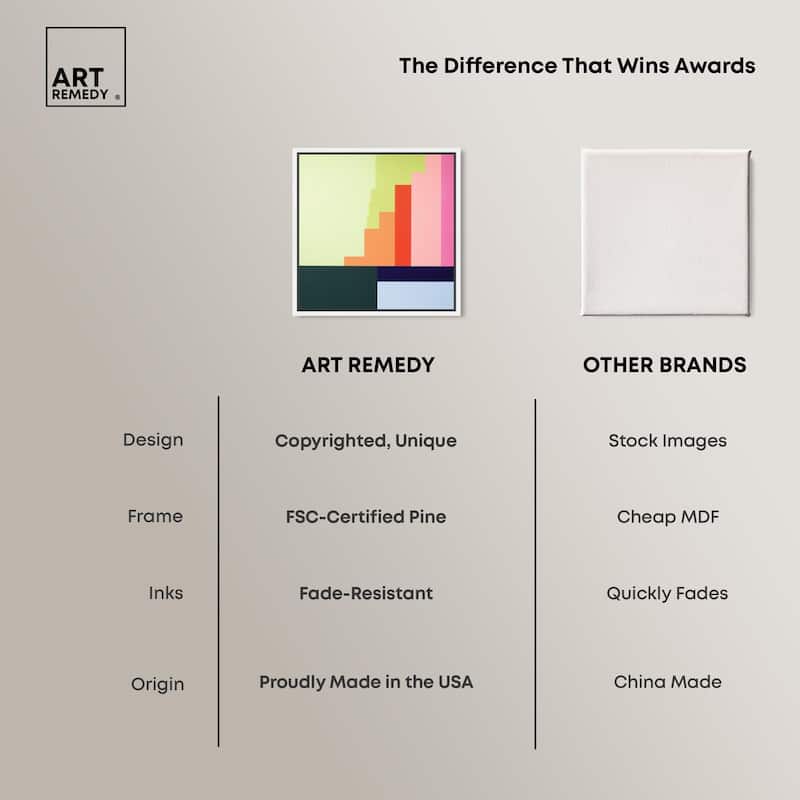 ART REMEDY ®

The Difference That Wins Awards

| | ART REMEDY | OTHER BRANDS |
|---|---|---|
| Design | Copyrighted, Unique | Stock Images |
| Frame | FSC-Certified Pine | Cheap MDF |
| Inks | Fade-Resistant | Quickly Fades |
| Origin | Proudly Made in the USA | China Made |